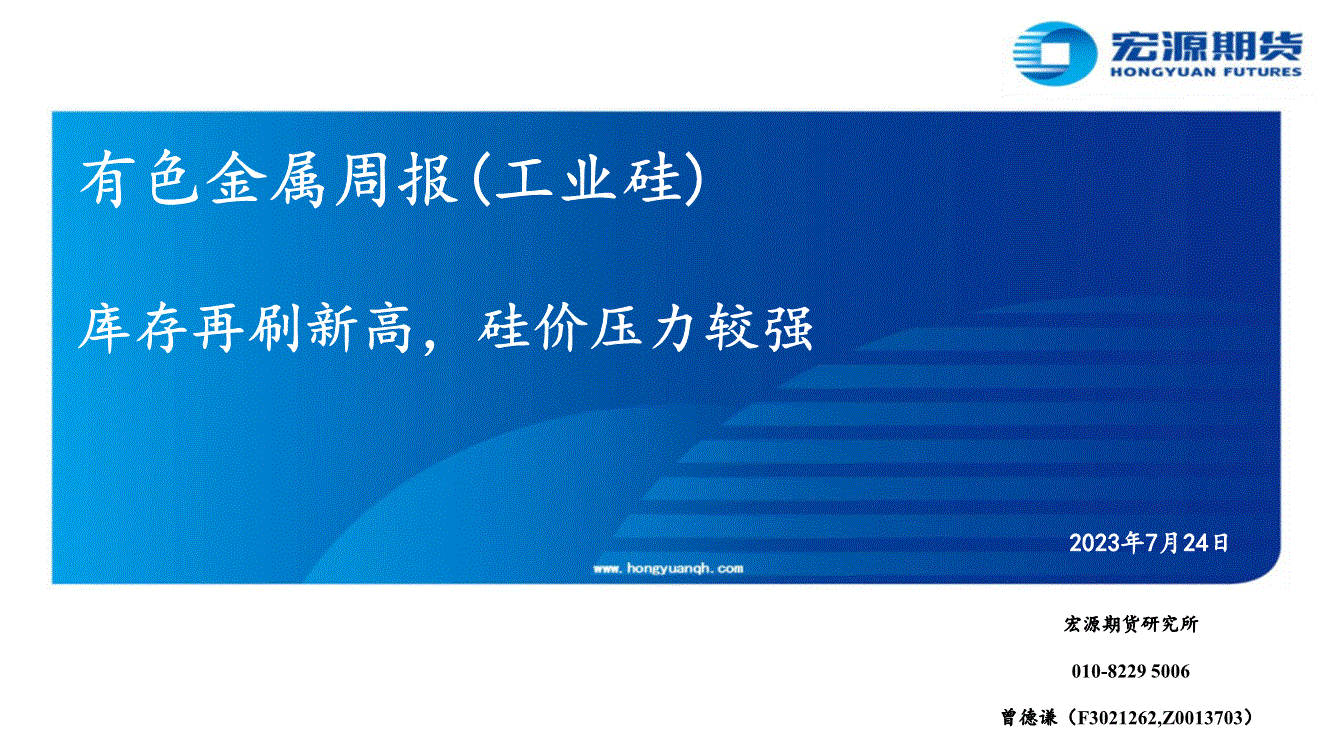 宏源期货
HONGYUAN FUTURES

有色金属周报(工业硅)

库存再刷新高，硅价压力较强

2023年7月24日

www.hongyuanqh.com

宏源期货研究所

010-8229 5006

曾德谦（F3021262,Z0013703）